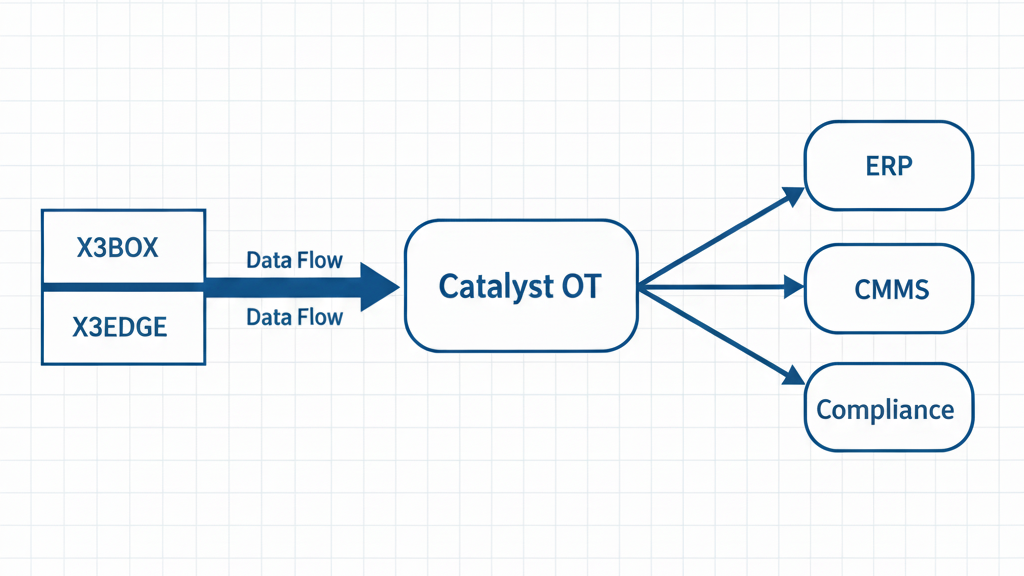 X3BOX
X3EDGE
Data Flow
Data Flow
Catalyst OT
ERP
CMMS
Compliance